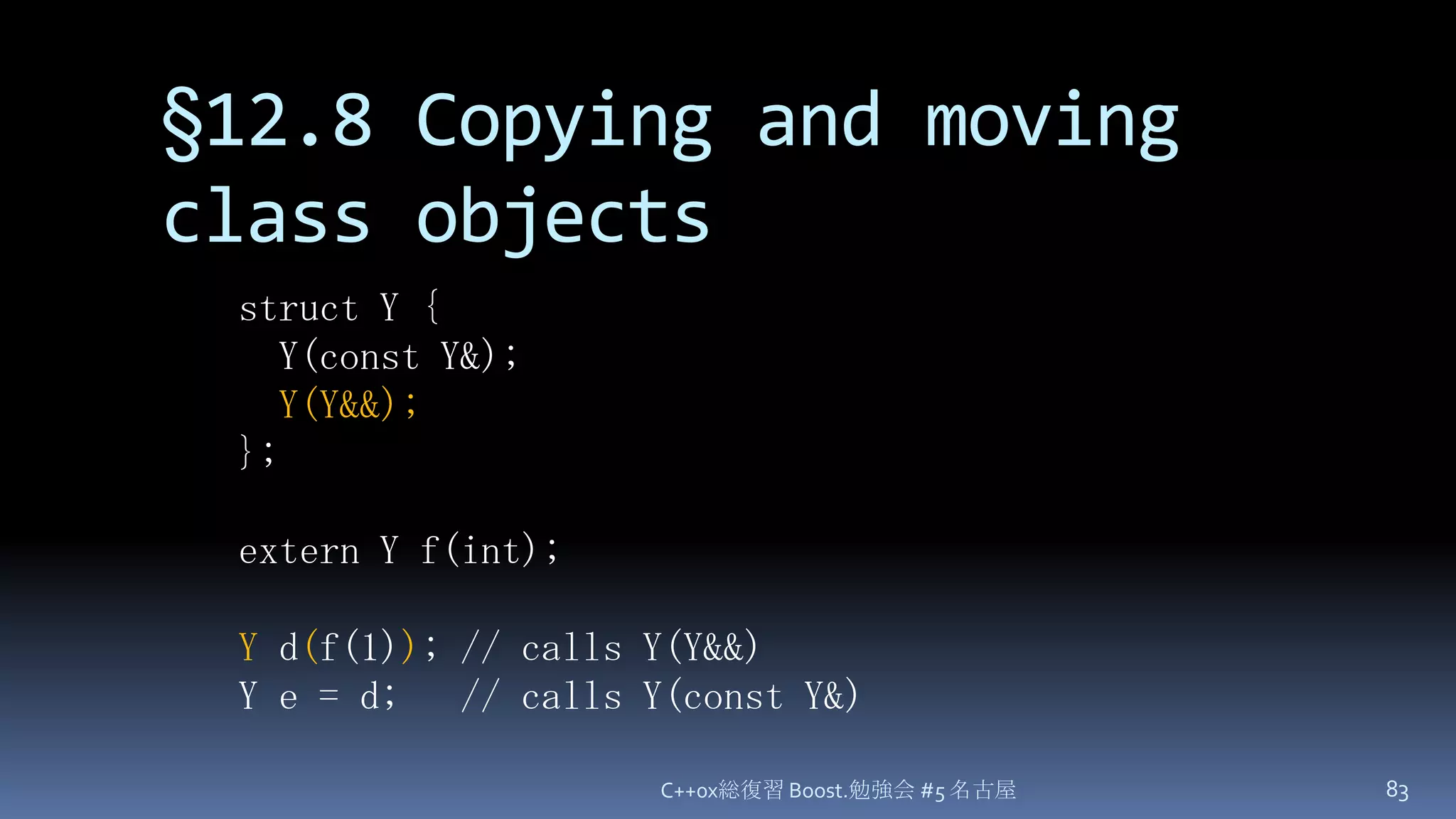 §12.8 Copying and moving class objects

struct Y {
  Y(const Y&);
  Y(Y&&);
};

extern Y f(int);

Y d(f(1)); // calls Y(Y&&)
Y e = d;   // calls Y(const Y&)

C++0x総復習 Boost.勉強会 #5 名古屋

83